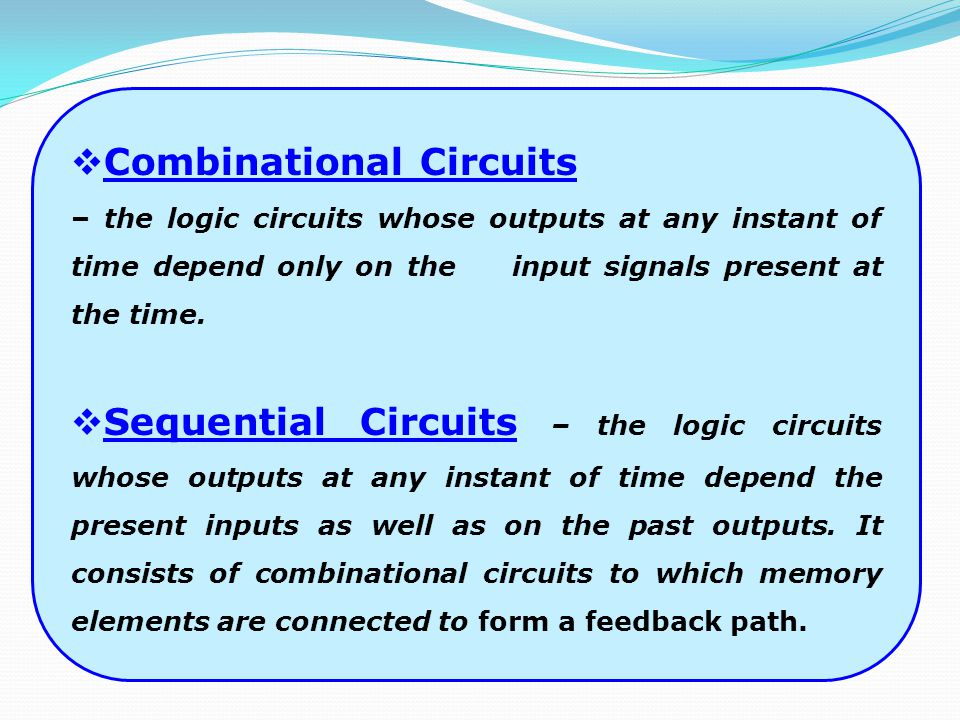 ❖Combinational Circuits
– the logic circuits whose outputs at any instant of time depend only on the input signals present at the time.

❖Sequential Circuits – the logic circuits whose outputs at any instant of time depend the present inputs as well as on the past outputs. It consists of combinational circuits to which memory elements are connected to form a feedback path.